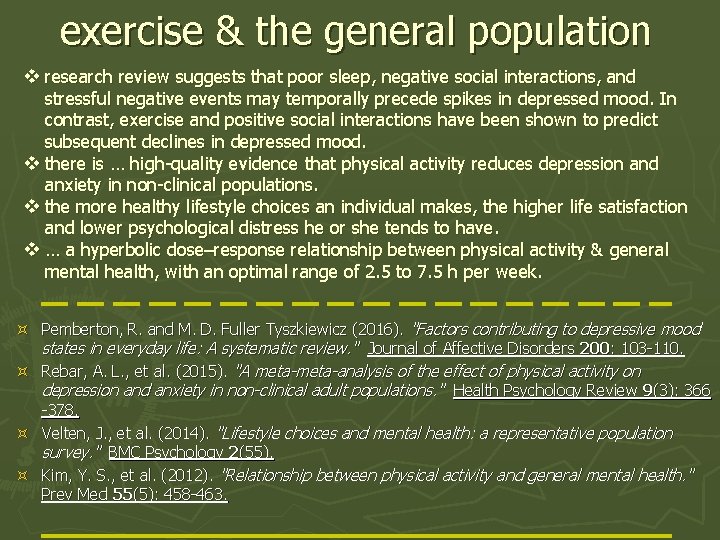 exercise & the general population

❖ research review suggests that poor sleep, negative social interactions, and stressful negative events may temporally precede spikes in depressed mood. In contrast, exercise and positive social interactions have been shown to predict subsequent declines in depressed mood.

❖ there is … high-quality evidence that physical activity reduces depression and anxiety in non-clinical populations.

❖ the more healthy lifestyle choices an individual makes, the higher life satisfaction and lower psychological distress he or she tends to have.

❖ … a hyperbolic dose–response relationship between physical activity & general mental health, with an optimal range of 2.5 to 7.5 h per week.

¤ Pemberton, R. and M. D. Fuller Tyszkiewicz (2016). "Factors contributing to depressive mood states in everyday life: A systematic review." Journal of Affective Disorders 200: 103-110.

¤ Rebar, A. L., et al. (2015). "A meta-meta-analysis of the effect of physical activity on depression and anxiety in non-clinical adult populations." Health Psychology Review 9(3): 366-378.

¤ Velten, J., et al. (2014). "Lifestyle choices and mental health: a representative population survey." BMC Psychology 2(55).

¤ Kim, Y. S., et al. (2012). "Relationship between physical activity and general mental health." Prev Med 55(5): 458-463.